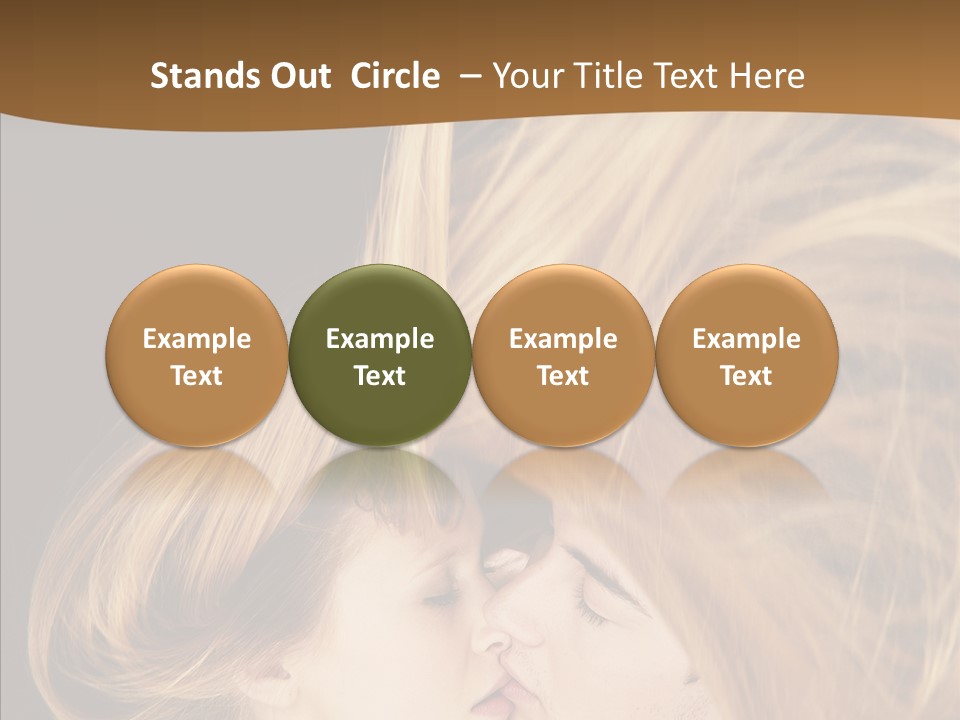 Stands Out Circle – Your Title Text Here

Example Text

Example Text

Example Text

Example Text